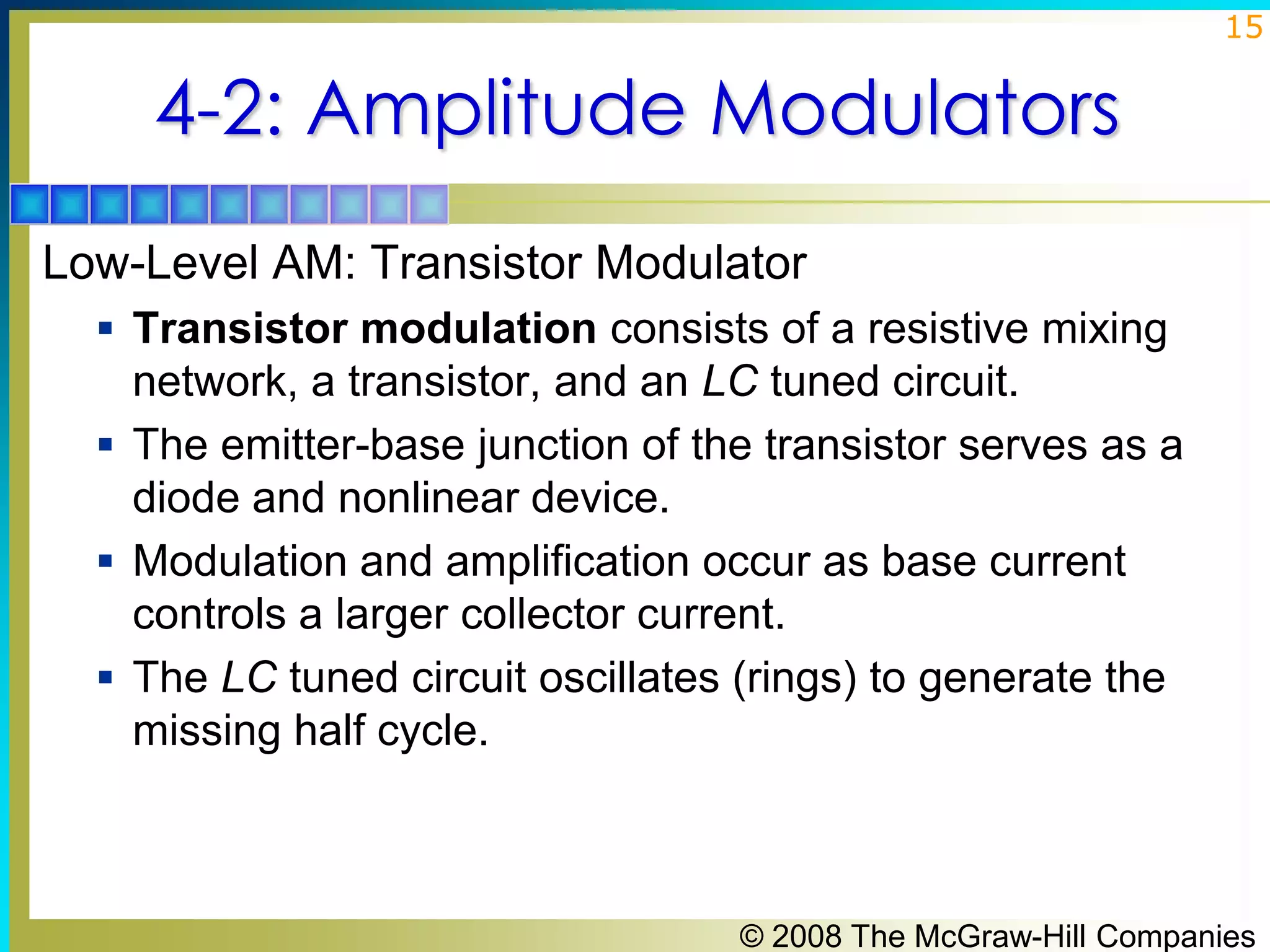 15

4-2: Amplitude Modulators

Low-Level AM: Transistor Modulator

▪ Transistor modulation consists of a resistive mixing network, a transistor, and an LC tuned circuit.

▪ The emitter-base junction of the transistor serves as a diode and nonlinear device.

▪ Modulation and amplification occur as base current controls a larger collector current.

▪ The LC tuned circuit oscillates (rings) to generate the missing half cycle.

© 2008 The McGraw-Hill Companies